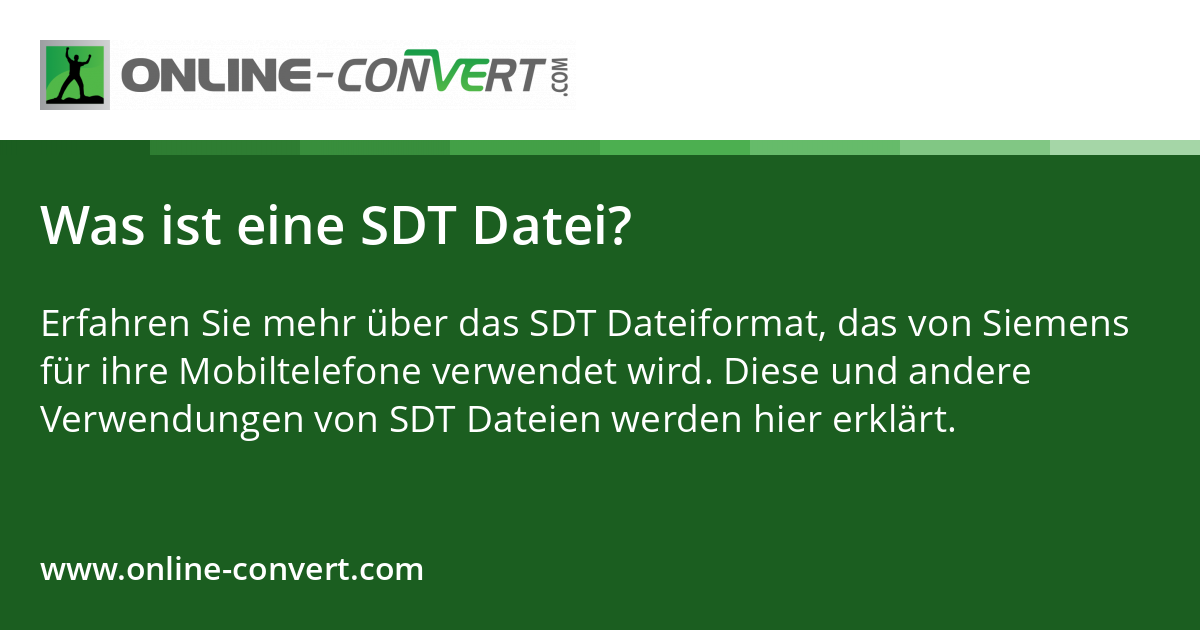 ONLINE-CONVERT.COM

Was ist eine SDT Datei?

Erfahren Sie mehr über das SDT Dateiformat, das von Siemens für ihre Mobiltelefone verwendet wird. Diese und andere Verwendungen von SDT Dateien werden hier erklärt.

www.online-convert.com